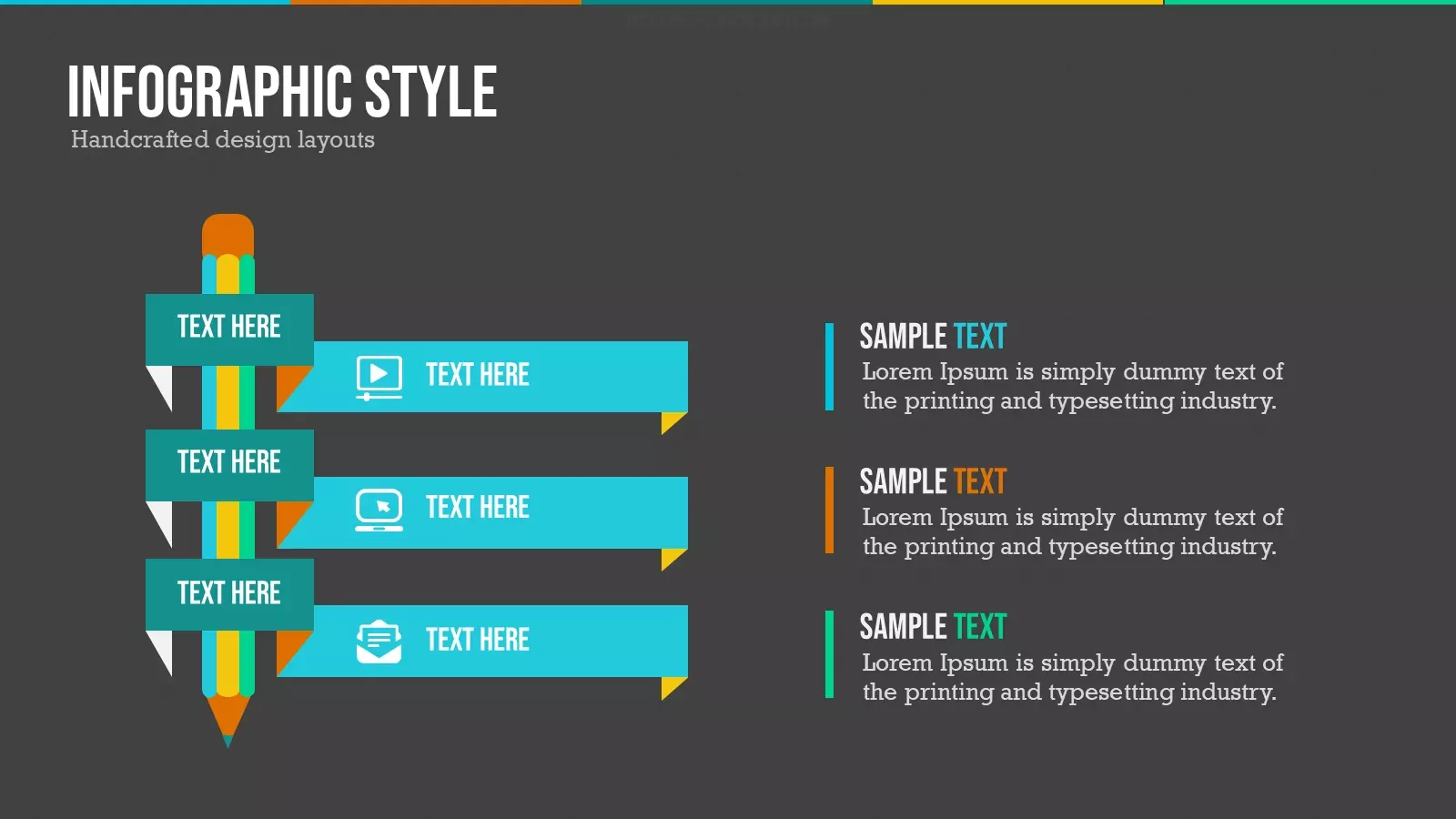 INFOGRAPHIC STYLE
Handcrafted design layouts

TEXT HERE
TEXT HERE
TEXT HERE
TEXT HERE
TEXT HERE
TEXT HERE

SAMPLE TEXT
Lorem Ipsum is simply dummy text of the printing and typesetting industry.

SAMPLE TEXT
Lorem Ipsum is simply dummy text of the printing and typesetting industry.

SAMPLE TEXT
Lorem Ipsum is simply dummy text of the printing and typesetting industry.